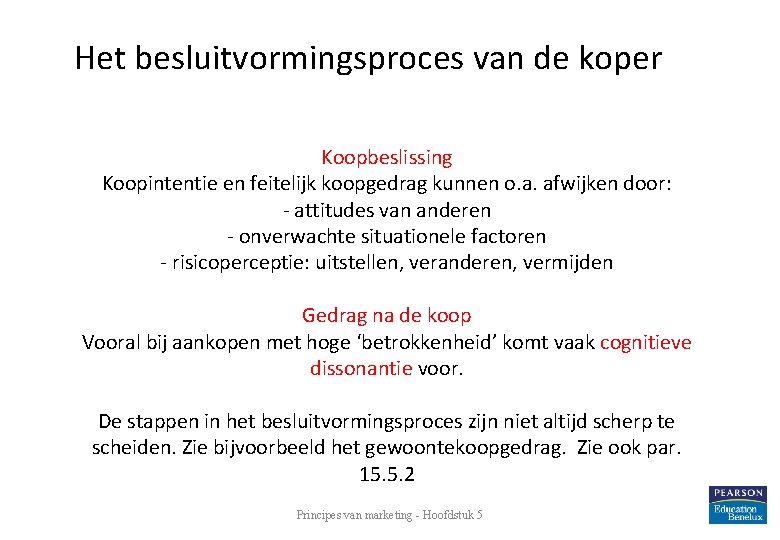 Het besluitvormingsproces van de koper

Koopbeslissing
Koopintentie en feitelijk koopgedrag kunnen o.a. afwijken door:
- attitudes van anderen
- onverwachte situationele factoren
- risicoperceptie: uitstellen, veranderen, vermijden

Gedrag na de koop
Vooral bij aankopen met hoge 'betrokkenheid' komt vaak cognitieve dissonantie voor.

De stappen in het besluitvormingsproces zijn niet altijd scherp te scheiden. Zie bijvoorbeeld het gewoontekoopgedrag. Zie ook par. 15.5.2

Principes van marketing - Hoofdstuk 5

PEARSON
Education Benelux